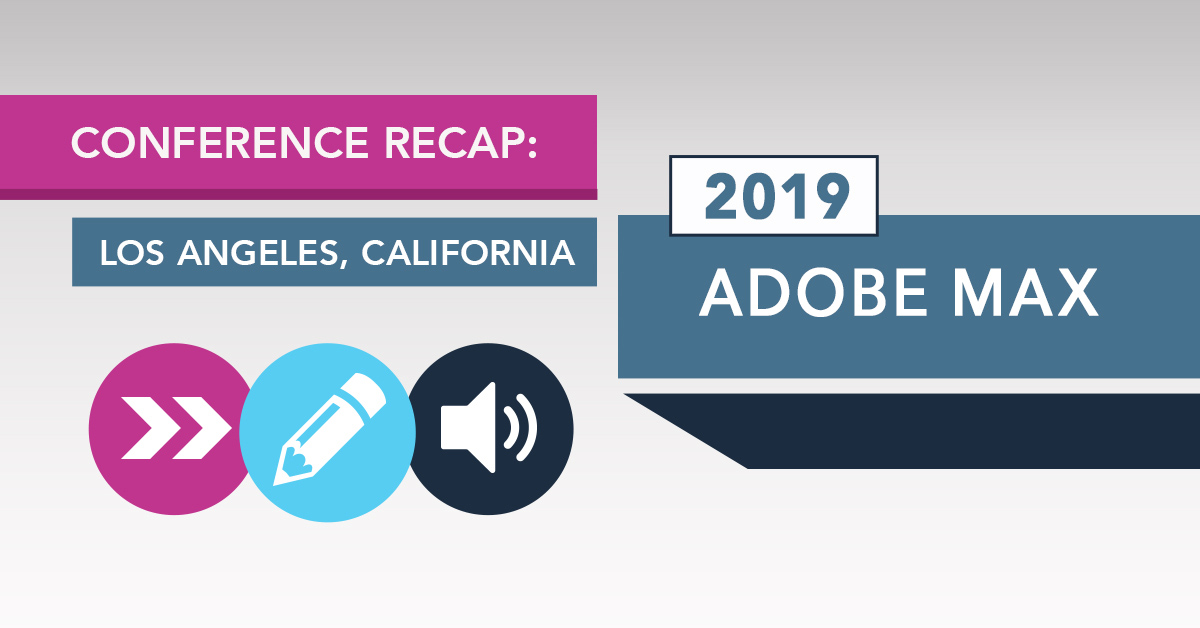 CONFERENCE RECAP:

LOS ANGELES, CALIFORNIA

2019

ADOBE MAX